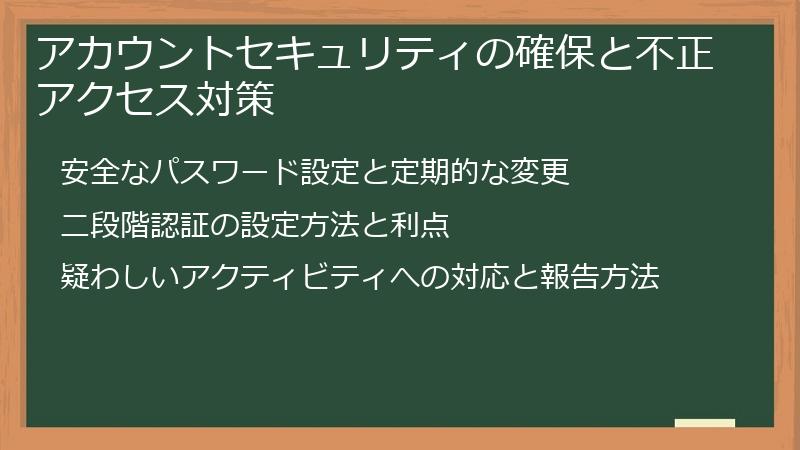 アカウントセキュリティの確保と不正アクセス対策

安全なパスワード設定と定期的な変更

二段階認証の設定方法と利点

疑わしいアクティビティへの対応と報告方法